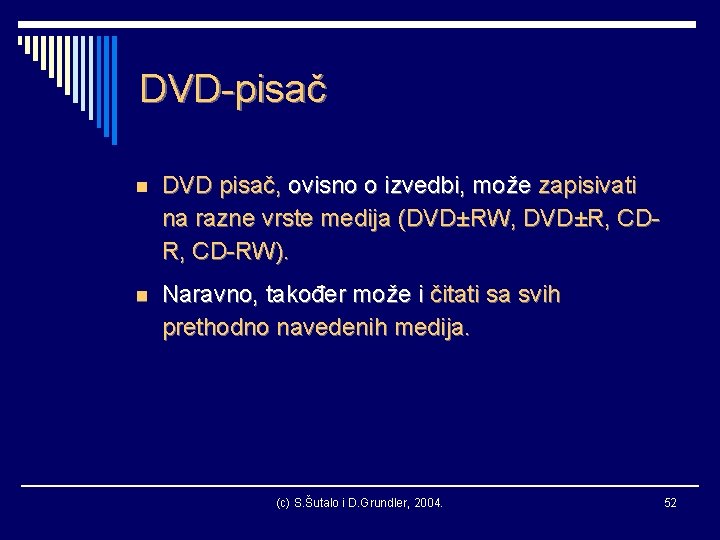 DVD-pisač

DVD pisač, ovisno o izvedbi, može zapisivati na razne vrste medija (DVD±RW, DVD±R, CD-R, CD-RW).

Naravno, također može i čitati sa svih prethodno navedenih medija.

(c) S.Šutalo i D.Grundler, 2004.

52